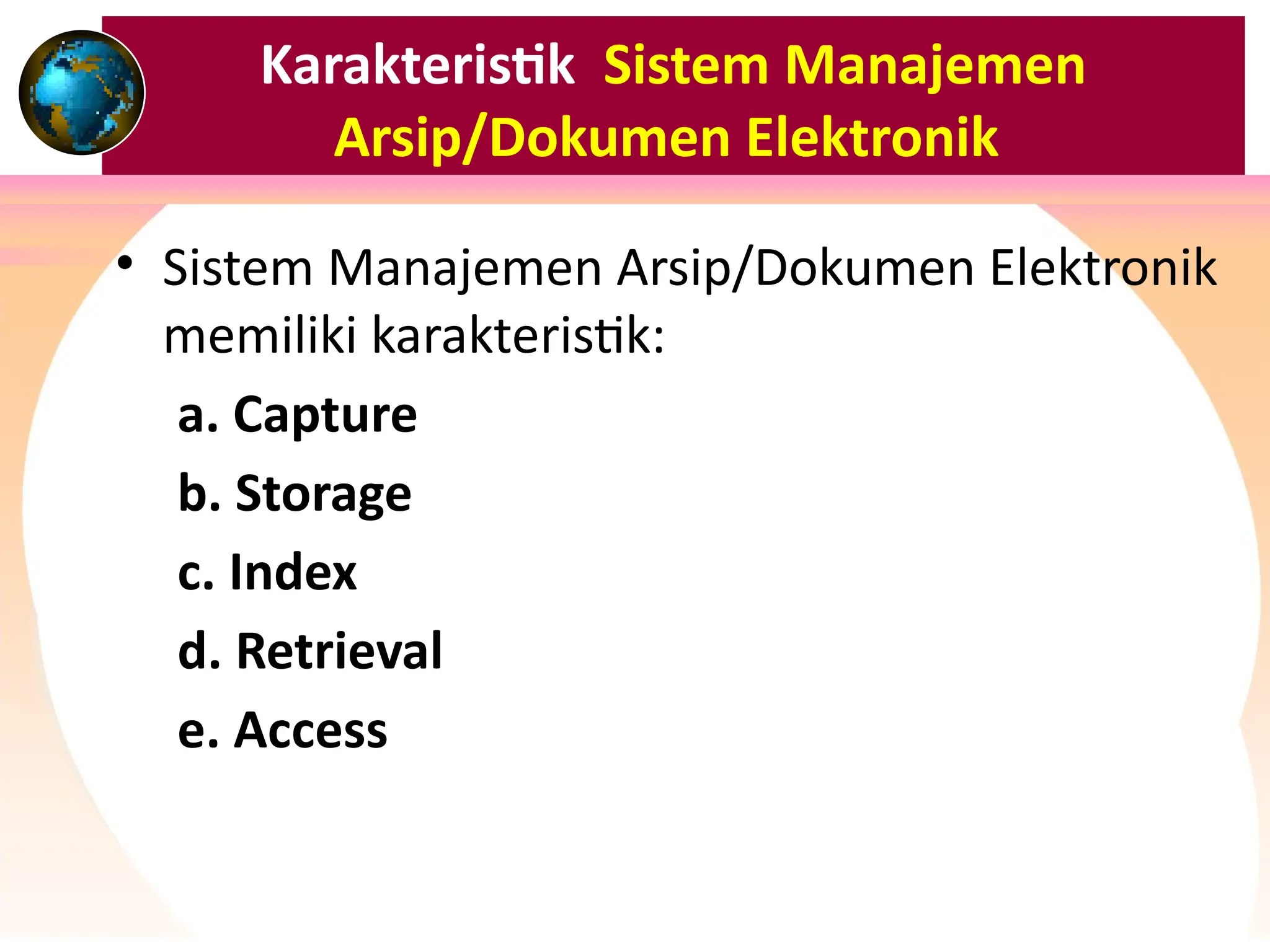 Karakteristik Sistem Manajemen Arsip/Dokumen Elektronik

• Sistem Manajemen Arsip/Dokumen Elektronik memiliki karakteristik:

a. Capture

b. Storage

c. Index

d. Retrieval

e. Access